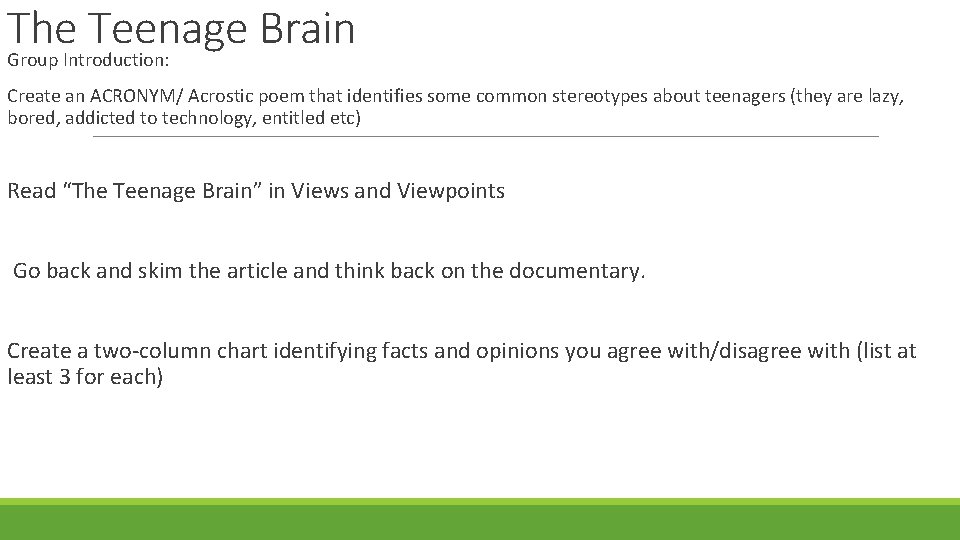 The Teenage Brain
Group Introduction:

Create an ACRONYM/ Acrostic poem that identifies some common stereotypes about teenagers (they are lazy, bored, addicted to technology, entitled etc)

Read “The Teenage Brain” in Views and Viewpoints

Go back and skim the article and think back on the documentary.

Create a two-column chart identifying facts and opinions you agree with/disagree with (list at least 3 for each)